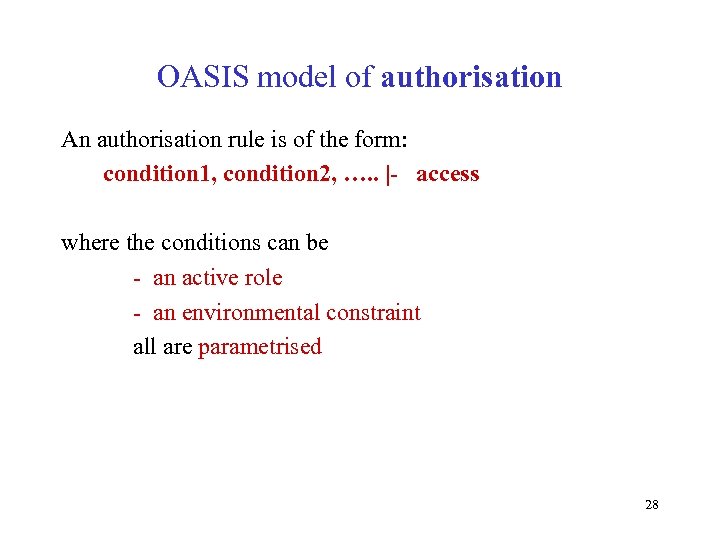 OASIS model of authorisation

An authorisation rule is of the form:

condition1, condition2, ….. |- access

where the conditions can be

- an active role
- an environmental constraint

all are parametrised

28